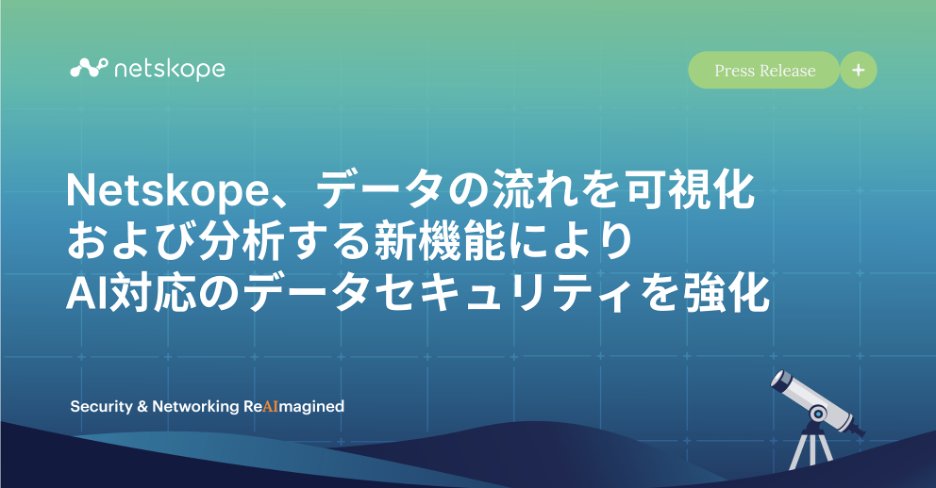 netskope

Press Release +

Netskope、データの流れを可視化および分析する新機能によりAI対応のデータセキュリティを強化

Security & Networking ReAImagined